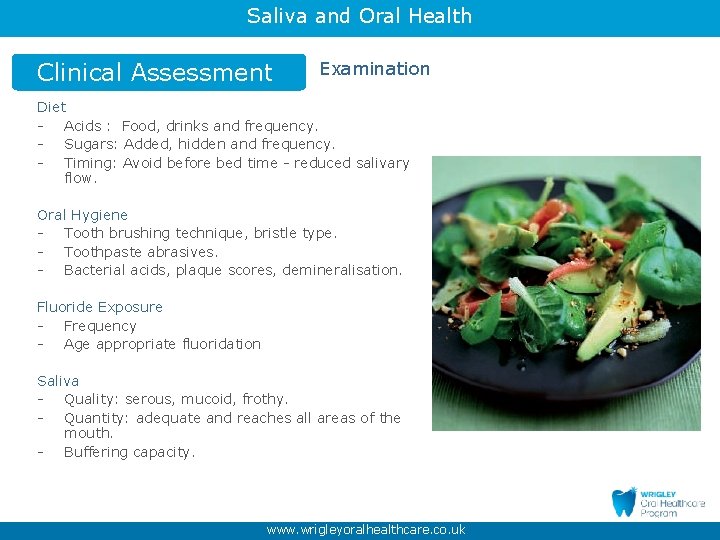 Saliva and Oral Health

Clinical Assessment

Examination

Diet
- Acids : Food, drinks and frequency.
- Sugars: Added, hidden and frequency.
- Timing: Avoid before bed time - reduced salivary flow.

Oral Hygiene
- Tooth brushing technique, bristle type.
- Toothpaste abrasives.
- Bacterial acids, plaque scores, demineralisation.

Fluoride Exposure
- Frequency
- Age appropriate fluoridation

Saliva
- Quality: serous, mucoid, frothy.
- Quantity: adequate and reaches all areas of the mouth.
- Buffering capacity.

WRIGLEY Oral Healthcare Program

www.wrigleyoralhealthcare.co.uk